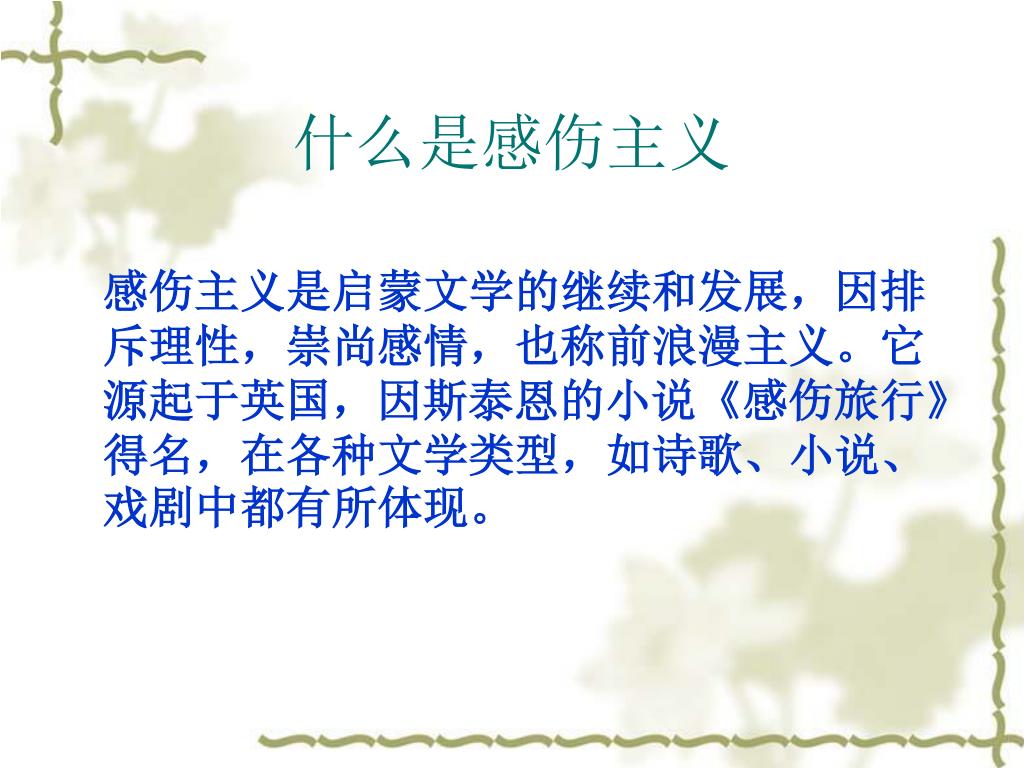 什么是感伤主义

感伤主义是启蒙文学的继续和发展，因排斥理性，崇尚感情，也称前浪漫主义。它源起于英国，因斯泰恩的小说《感伤旅行》得名，在各种文学类型，如诗歌、小说、戏剧中都有所体现。